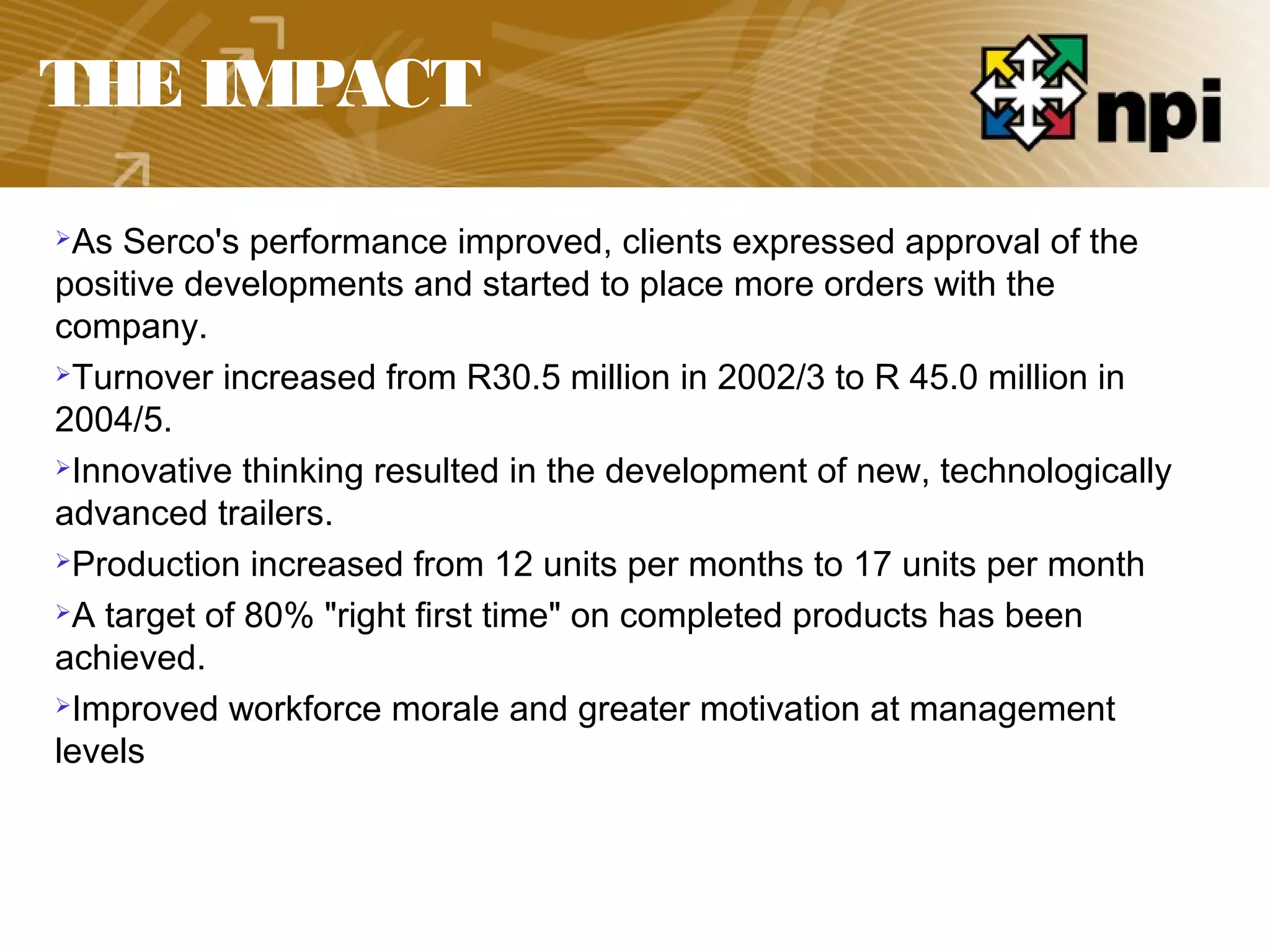 THE IMPACT

npi

➢As Serco's performance improved, clients expressed approval of the positive developments and started to place more orders with the company.

➢Turnover increased from R30.5 million in 2002/3 to R 45.0 million in 2004/5.

➢Innovative thinking resulted in the development of new, technologically advanced trailers.

➢Production increased from 12 units per months to 17 units per month

➢A target of 80% "right first time" on completed products has been achieved.

➢Improved workforce morale and greater motivation at management levels